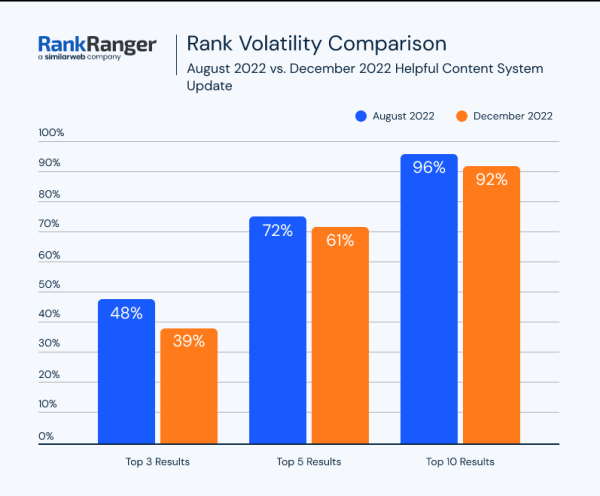 RankRanger
a similarweb company

Rank Volatility Comparison
August 2022 vs. December 2022 Helpful Content System Update

August 2022
December 2022

100%
90%
80%
70%
60%
50%
40%
30%
20%
10%
0%

48%
39%
72%
61%
96%
92%

Top 3 Results
Top 5 Results
Top 10 Results